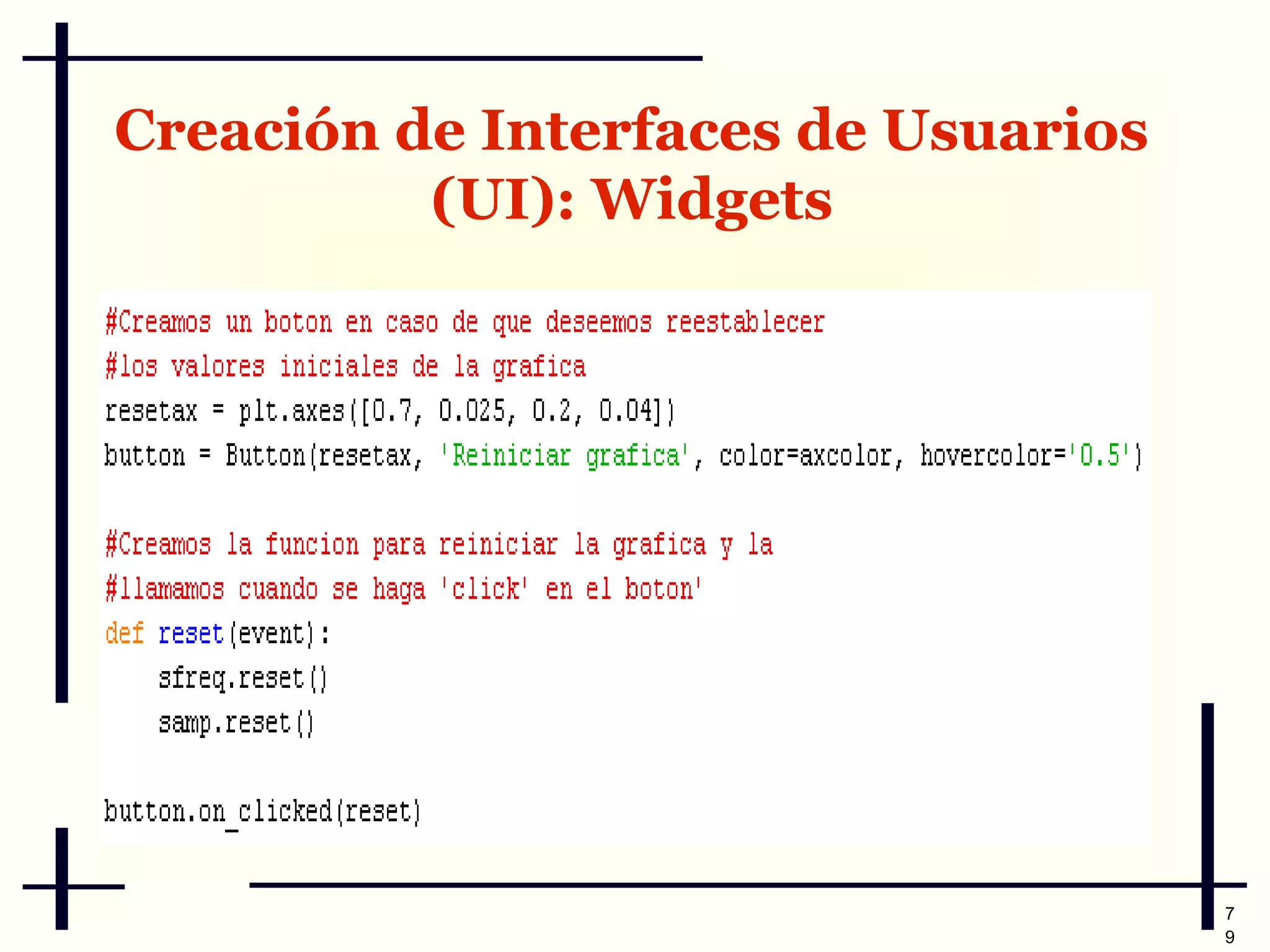 Creación de Interfaces de Usuarios (UI): Widgets

#Creamos un boton en caso de que deseemos reestablecer
#los valores iniciales de la grafica
resetax = plt.axes([0.7, 0.025, 0.2, 0.04])
button = Button(resetax, 'Reiniciar grafica', color=axcolor, hovercolor='0.5')

#Creamos la funcion para reiniciar la grafica y la
#llamamos cuando se haga 'click' en el boton'
def reset(event):
    sfreq.reset()
    samp.reset()

button.on_clicked(reset)

79